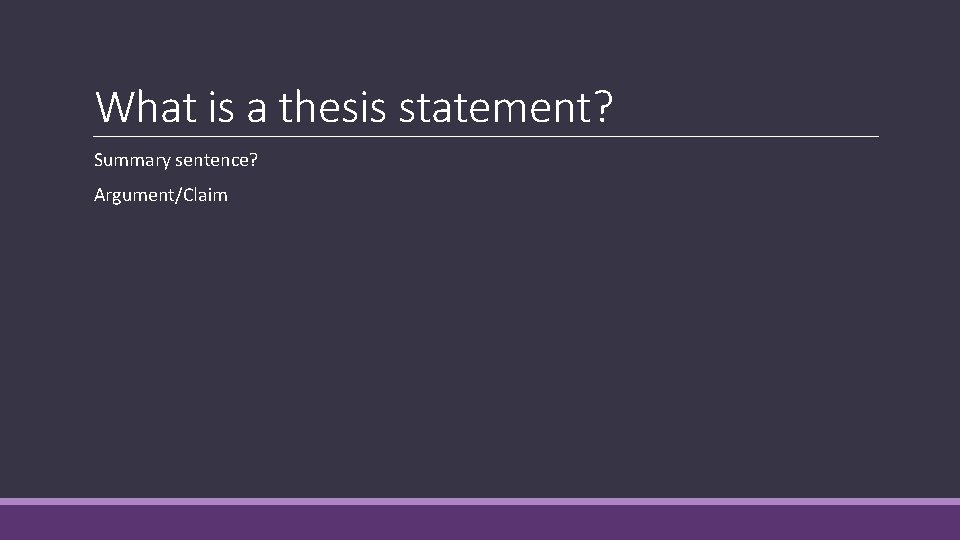 What is a thesis statement?

Summary sentence?

Argument/Claim